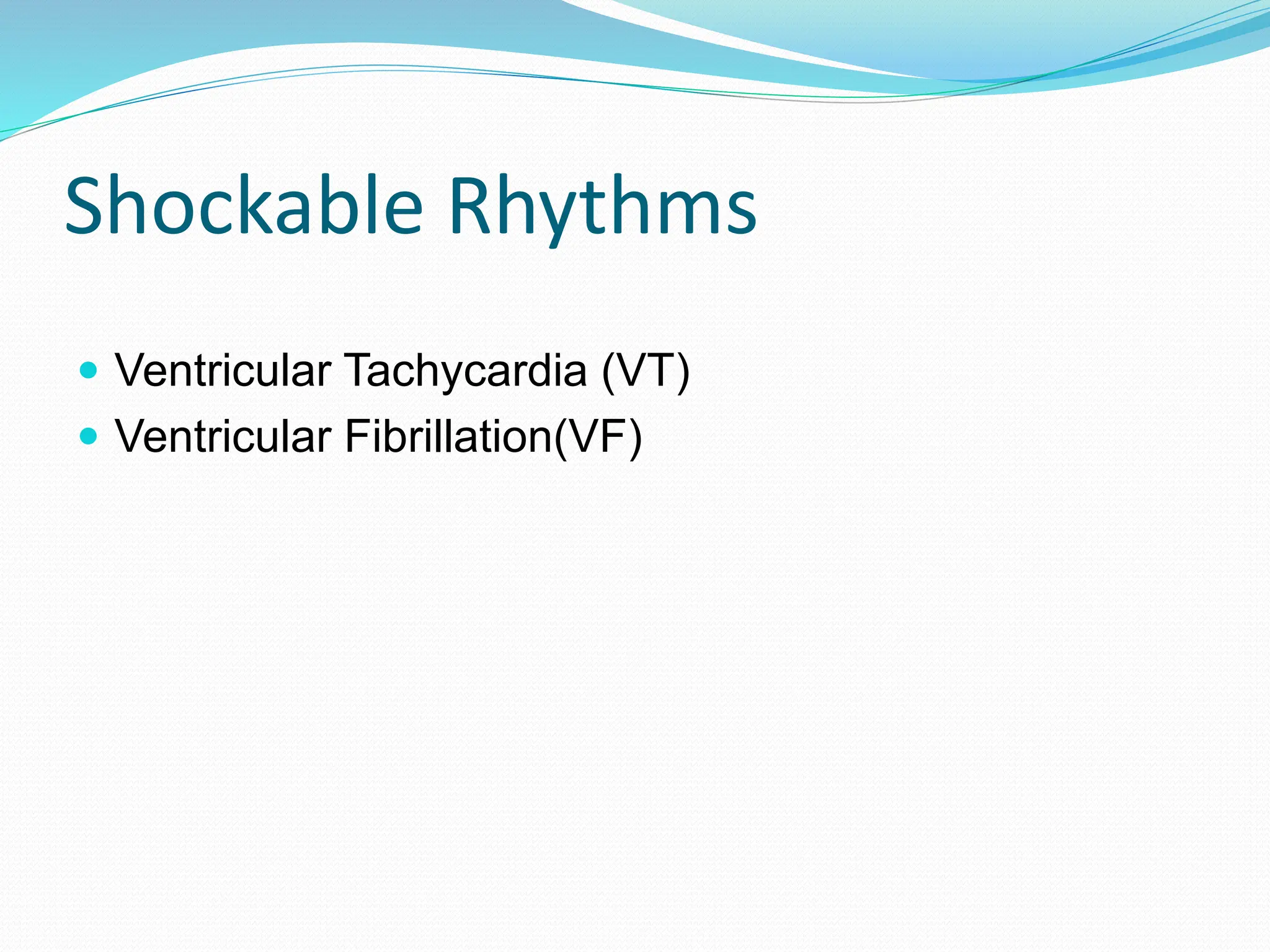 Shockable Rhythms

- Ventricular Tachycardia (VT)
- Ventricular Fibrillation(VF)